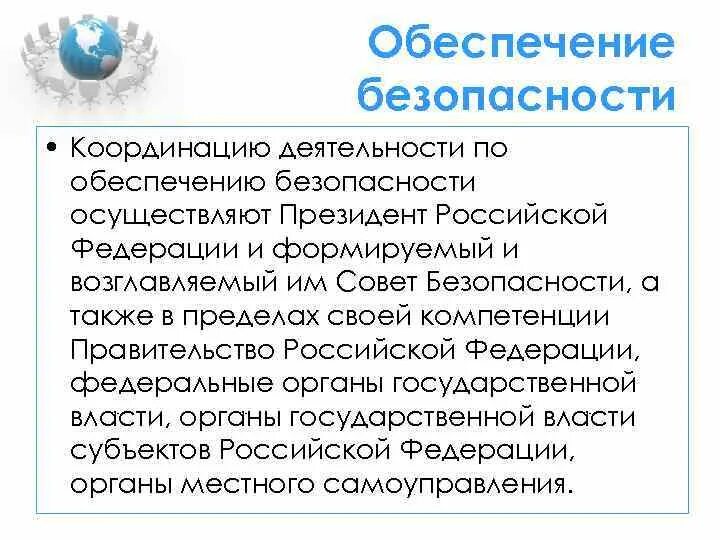 Обеспечение безопасности

• Координацию деятельности по обеспечению безопасности осуществляют Президент Российской Федерации и формируемый и возглавляемый им Совет Безопасности, а также в пределах своей компетенции Правительство Российской Федерации, федеральные органы государственной власти, органы государственной власти субъектов Российской Федерации, органы местного самоуправления.